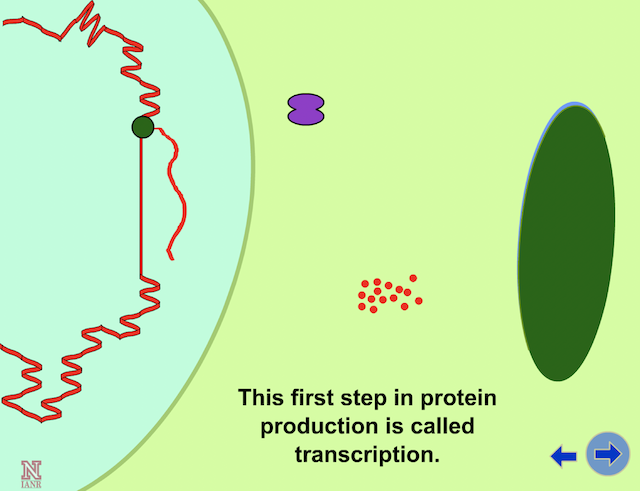 This first step in protein production is called transcription.

N
IANR